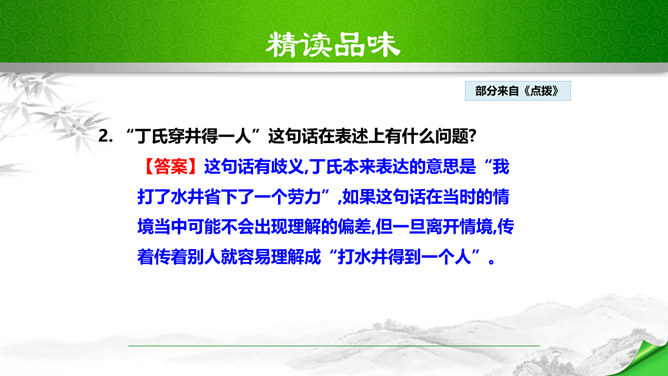 精读品味

部分来自《点拨》

2. “丁氏穿井得一人”这句话在表述上有什么问题?

【答案】这句话有歧义,丁氏本来表达的意思是“我打了水井省下了一个劳力”,如果这句话在当时的情境当中可能不会出现理解的偏差,但一旦离开情境,传着传着别人就容易理解成“打水井得到一个人”。